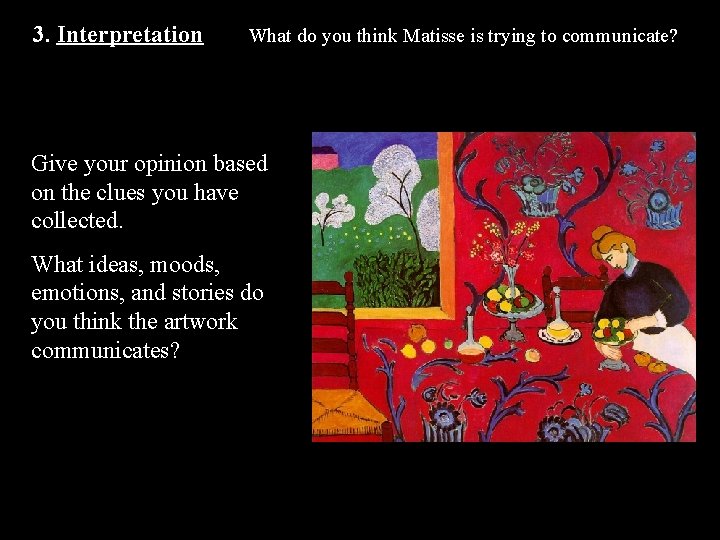 3. Interpretation What do you think Matisse is trying to communicate?

Give your opinion based on the clues you have collected.

What ideas, moods, emotions, and stories do you think the artwork communicates?